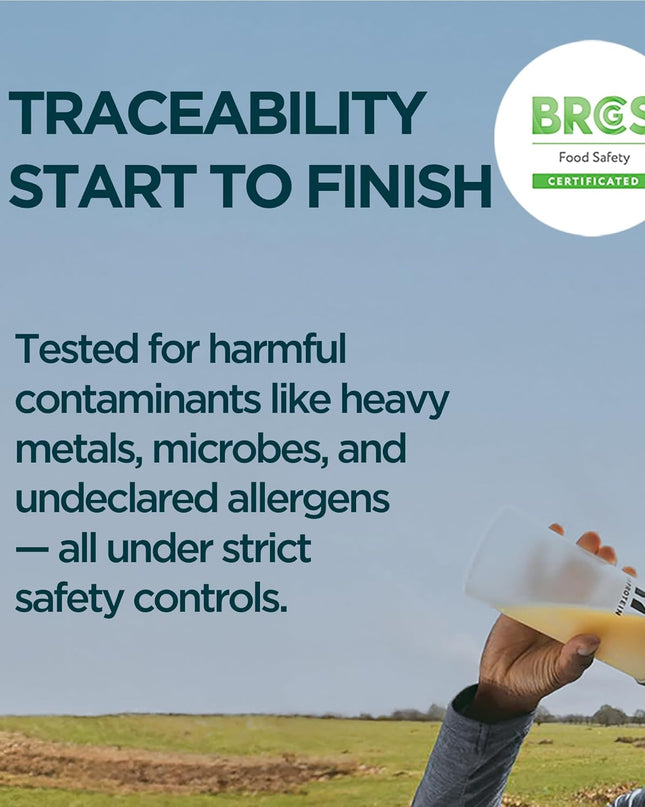 TRACEABILITY START TO FINISH

BRCGS
Food Safety
CERTIFICATED

Tested for harmful contaminants like heavy metals, microbes, and undeclared allergens — all under strict safety controls.

PROTEIN